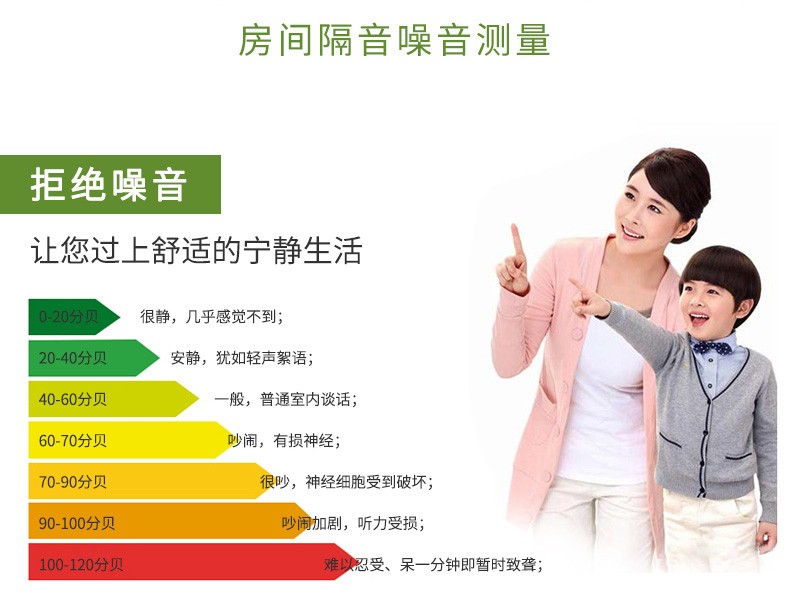 房间隔音噪音测量

拒绝噪音

让您过上舒适的宁静生活

0-20分贝 很静，几乎感觉不到；

20-40分贝 安静，犹如轻声絮语；

40-60分贝 一般，普通室内谈话；

60-70分贝 吵闹，有损神经；

70-90分贝 很吵，神经细胞受到破坏；

90-100分贝 吵闹加剧，听力受损；

100-120分贝 难以忍受、呆一分钟即暂时致聋；